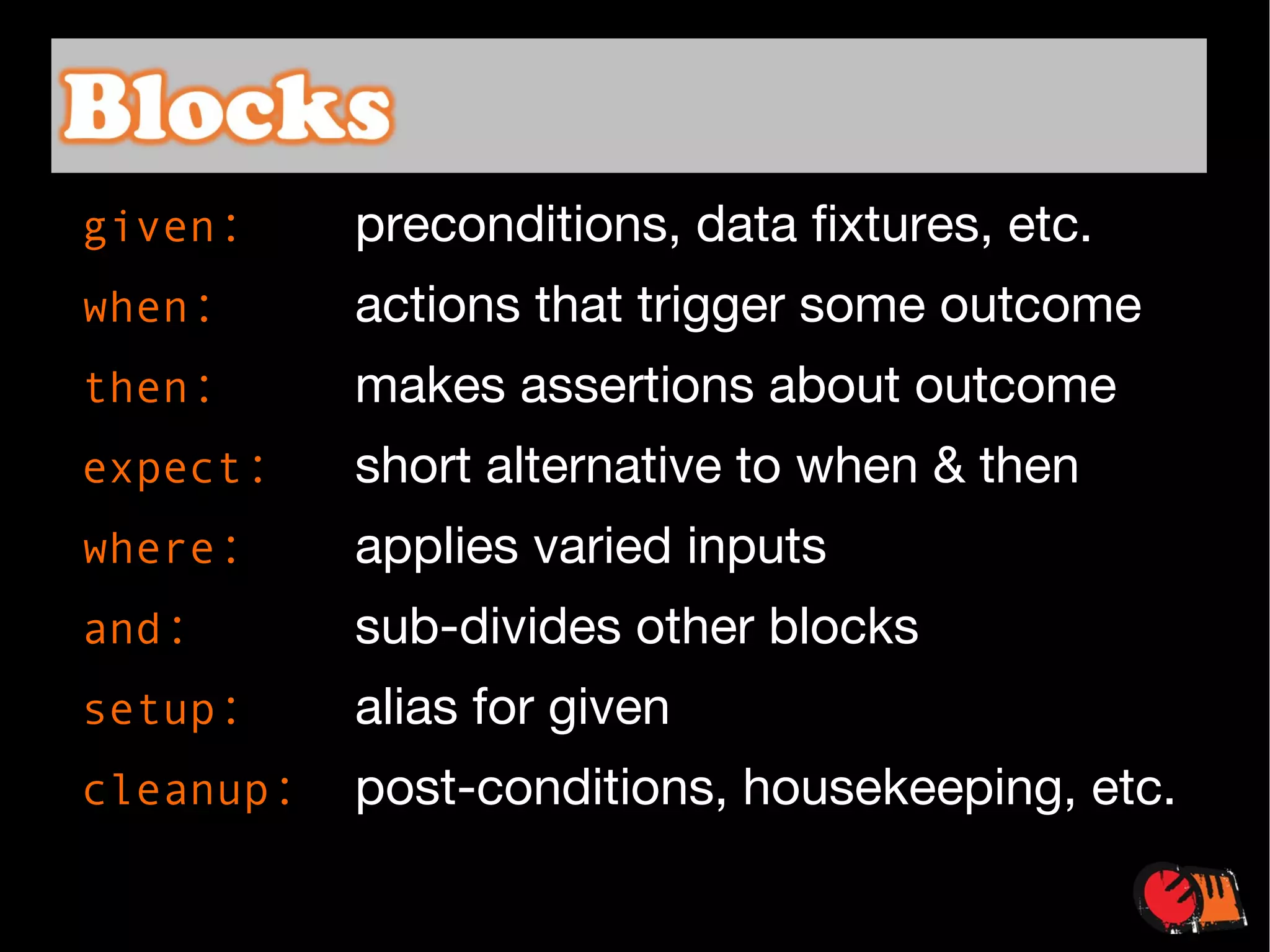 Blocks

given: preconditions, data fixtures, etc.

when: actions that trigger some outcome

then: makes assertions about outcome

expect: short alternative to when & then

where: applies varied inputs

and: sub-divides other blocks

setup: alias for given

cleanup: post-conditions, housekeeping, etc.